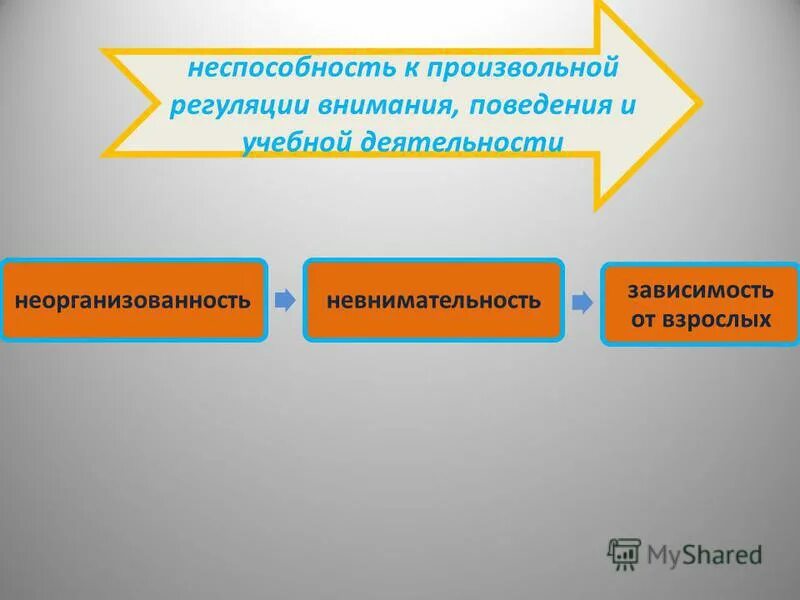 неспособность к произвольной регуляции внимания, поведения и учебной деятельности

неорганизованность

невнимательность

зависимость от взрослых

MyShared